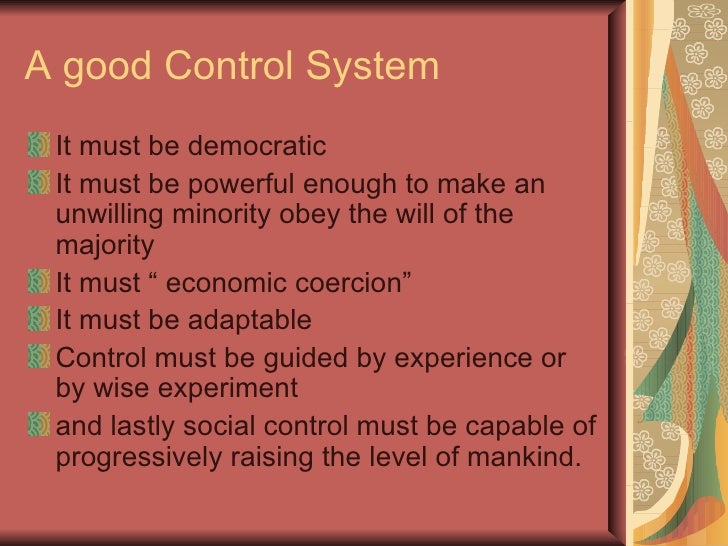 A good Control System

It must be democratic
It must be powerful enough to make an unwilling minority obey the will of the majority
It must “ economic coercion”
It must be adaptable
Control must be guided by experience or by wise experiment
and lastly social control must be capable of progressively raising the level of mankind.